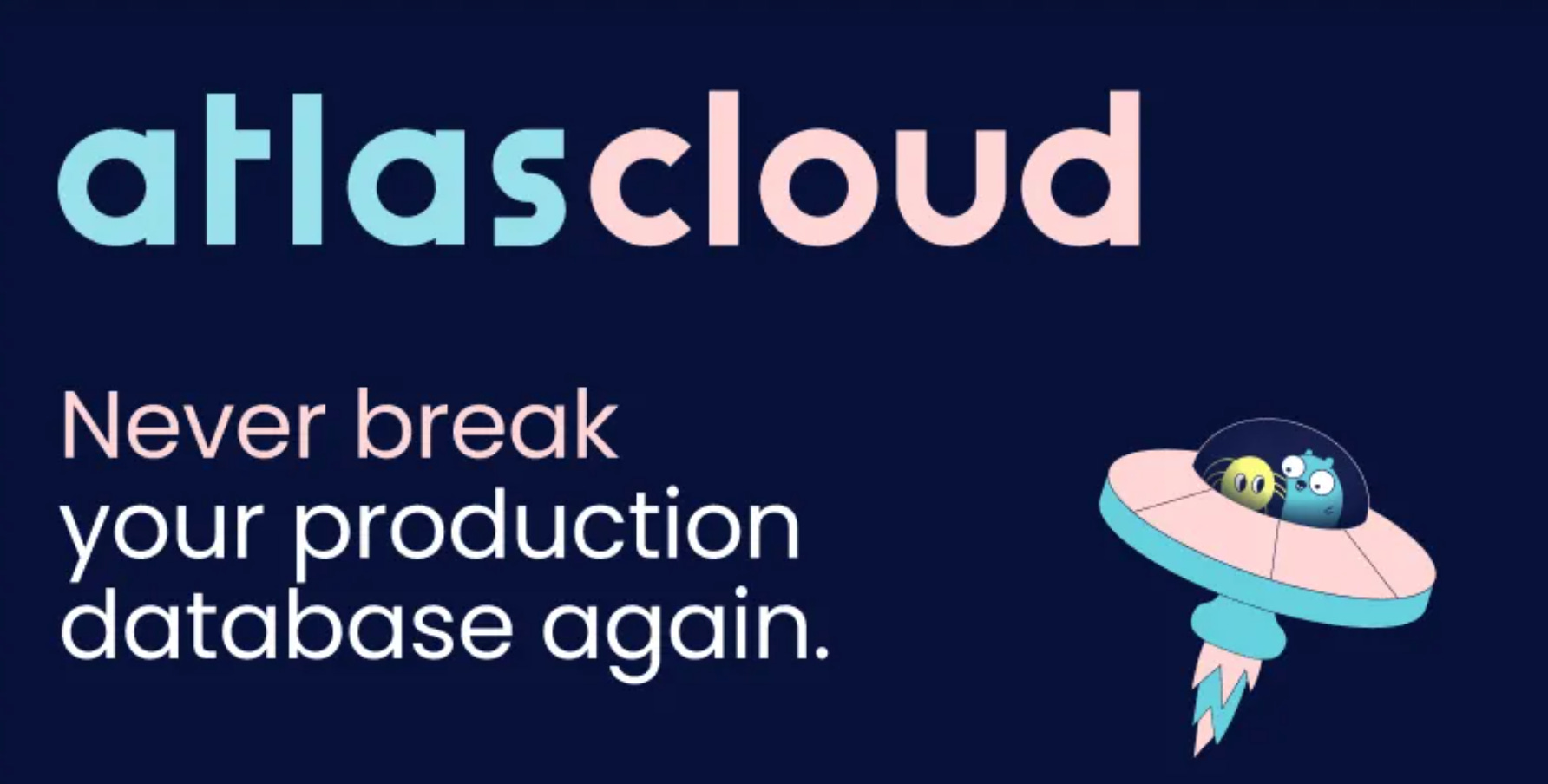 atlascloud

Never break your production database again.